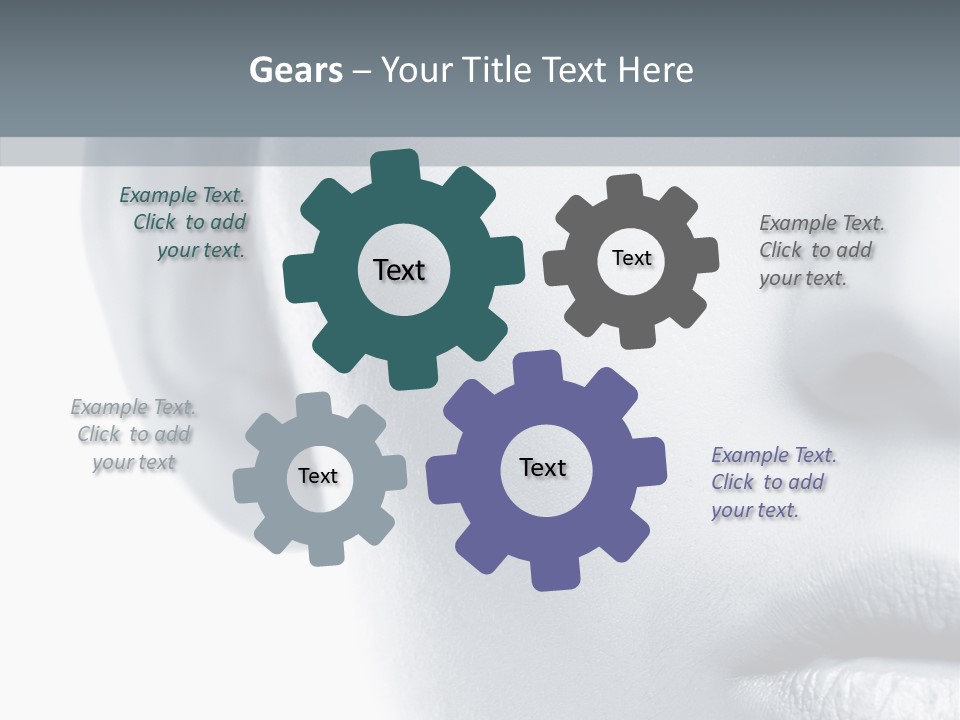 Gears – Your Title Text Here

Example Text. Click to add your text.

Text

Text

Example Text. Click to add your text.

Example Text. Click to add your text

Text

Text

Example Text. Click to add your text.